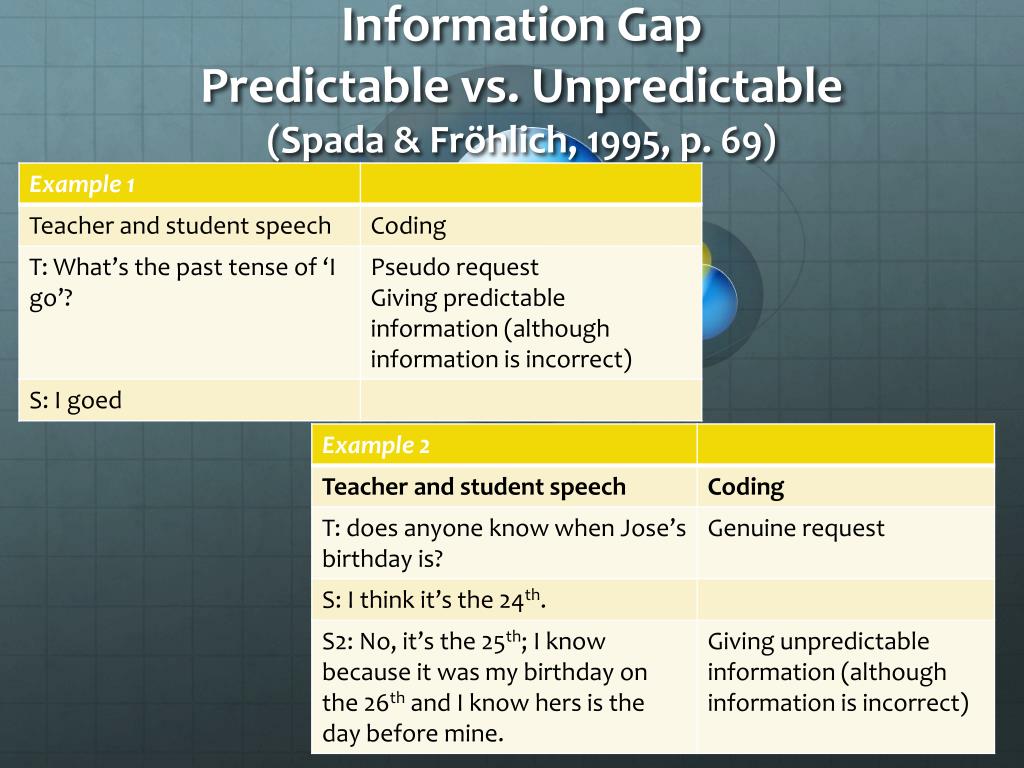 Information Gap
Predictable vs. Unpredictable
(Spada & Fröhlich, 1995, p. 69)

| Example 1 | |
|---|---|
| Teacher and student speech | Coding |
| T: What's the past tense of 'I go'? | Pseudo request Giving predictable information (although information is incorrect) |
| S: I goed | |

| Example 2 | |
|---|---|
| Teacher and student speech | Coding |
| T: does anyone know when Jose's birthday is? | Genuine request |
| S: I think it's the 24$^{th}$. | |
| S2: No, it's the 25$^{th}$; I know because it was my birthday on the 26$^{th}$ and I know hers is the day before mine. | Giving unpredictable information (although information is incorrect) |